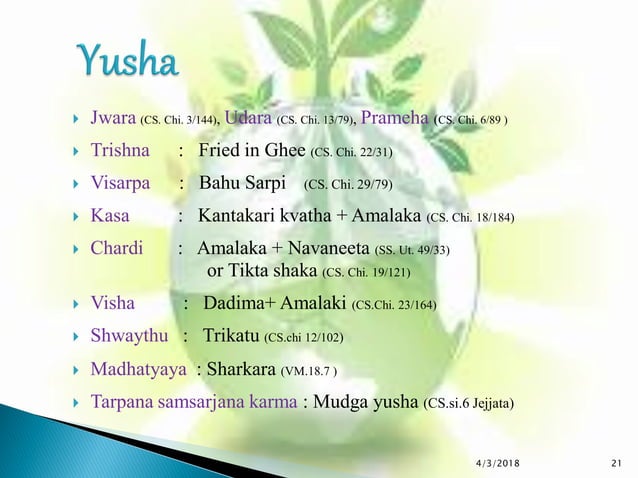 Yusha

Jwara (CS. Chi. 3/144), Udara (CS. Chi. 13/79), Prameha (CS. Chi. 6/89 )

Trishna : Fried in Ghee (CS. Chi. 22/31)

Visarpa : Bahu Sarpi (CS. Chi. 29/79)

Kasa : Kantakari kvatha + Amalaka (CS. Chi. 18/184)

Chardi : Amalaka + Navaneeta (SS. Ut. 49/33) or Tikta shaka (CS. Chi. 19/121)

Visha : Dadima+ Amalaki (CS.Chi. 23/164)

Shwaythu : Trikatu (CS.chi 12/102)

Madhatyaya : Sharkara (VM.18.7 )

Tarpana samsarjana karma : Mudga yusha (CS.si.6 Jejjata)

4/3/2018 21